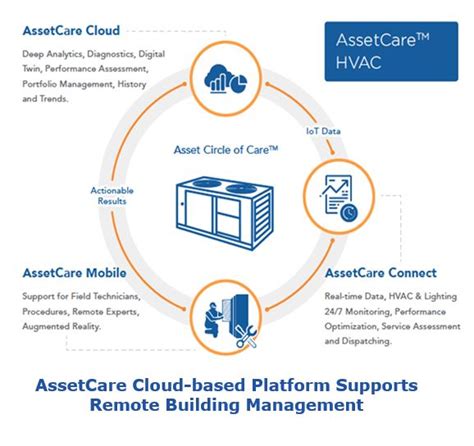 AssetCare Cloud

Deep Analytics, Diagnostics, Digital Twin, Performance Assessment, Portfolio Management, History and Trends.

AssetCare™ HVAC

IoT Data

Asset Circle of Care™

Actionable Results

AssetCare Mobile

Support for Field Technicians, Procedures, Remote Experts, Augmented Reality.

AssetCare Connect

Real-time Data, HVAC & Lighting 24/7 Monitoring, Performance Optimization, Service Assessment and Dispatching.

AssetCare Cloud-based Platform Supports Remote Building Management